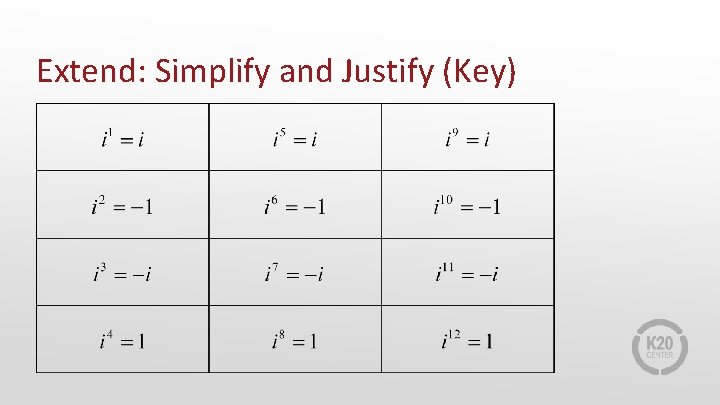 Extend: Simplify and Justify (Key)

| | | |
|---|---|---|
| $i^1 = i$ | $i^5 = i$ | $i^9 = i$ |
| $i^2 = -1$ | $i^6 = -1$ | $i^{10} = -1$ |
| $i^3 = -i$ | $i^7 = -i$ | $i^{11} = -i$ |
| $i^4 = 1$ | $i^8 = 1$ | $i^{12} = 1$ |

K20 CENTER